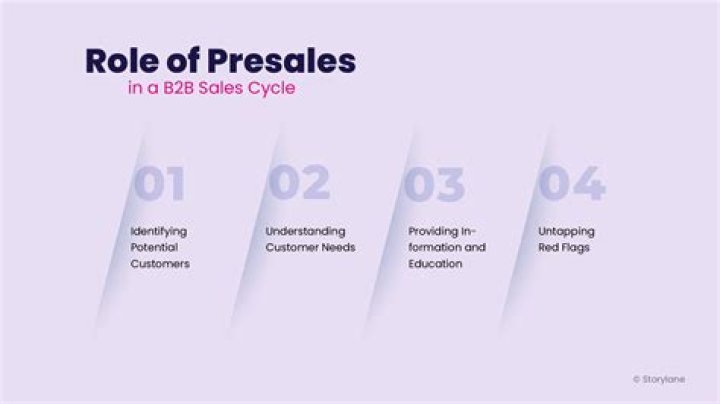 Role of Presales
in a B2B Sales Cycle

01
Identifying Potential Customers

02
Understanding Customer Needs

03
Providing Information and Education

04
Untapping Red Flags

© Storylane